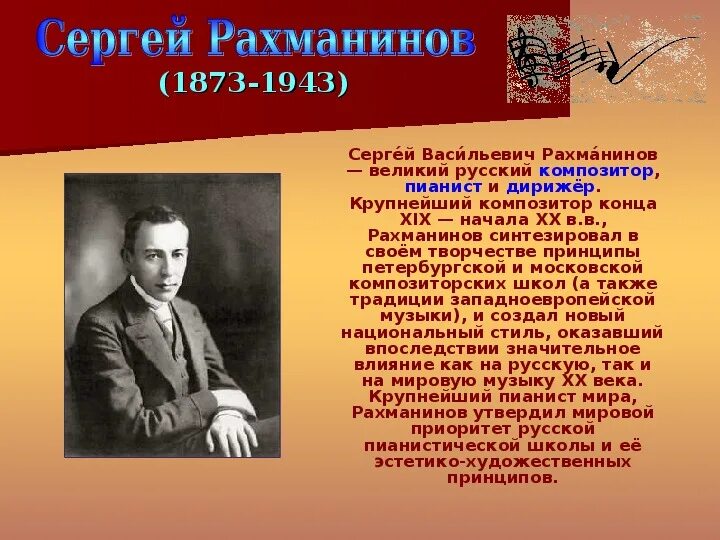 Сергей Рахманинов
(1873-1943)

Серге́й Васи́льевич Рахма́нинов — великий русский композитор, пианист и дирижёр. Крупнейший композитор конца XIX — начала XX в.в., Рахманинов синтезировал в своём творчестве принципы петербургской и московской композиторских школ (а также традиции западноевропейской музыки), и создал новый национальный стиль, оказавший впоследствии значительное влияние как на русскую, так и на мировую музыку XX века. Крупнейший пианист мира, Рахманинов утвердил мировой приоритет русской пианистической школы и её эстетико-художественных принципов.